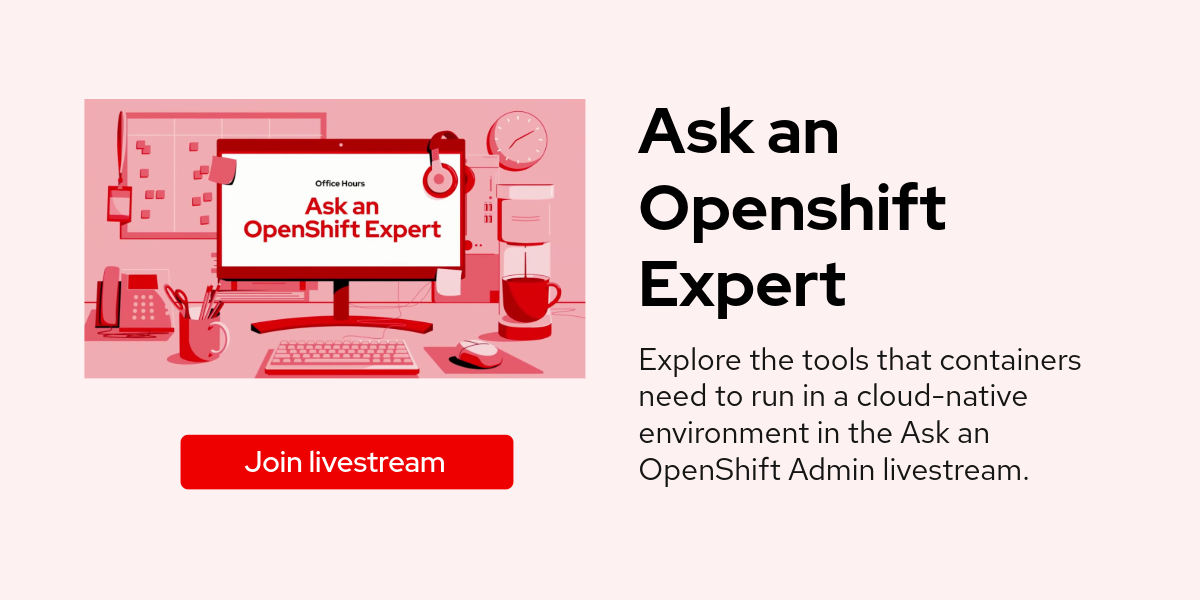 Office Hours
Ask an OpenShift Expert

Join livestream

Ask an Openshift Expert

Explore the tools that containers need to run in a cloud-native environment in the Ask an OpenShift Admin livestream.